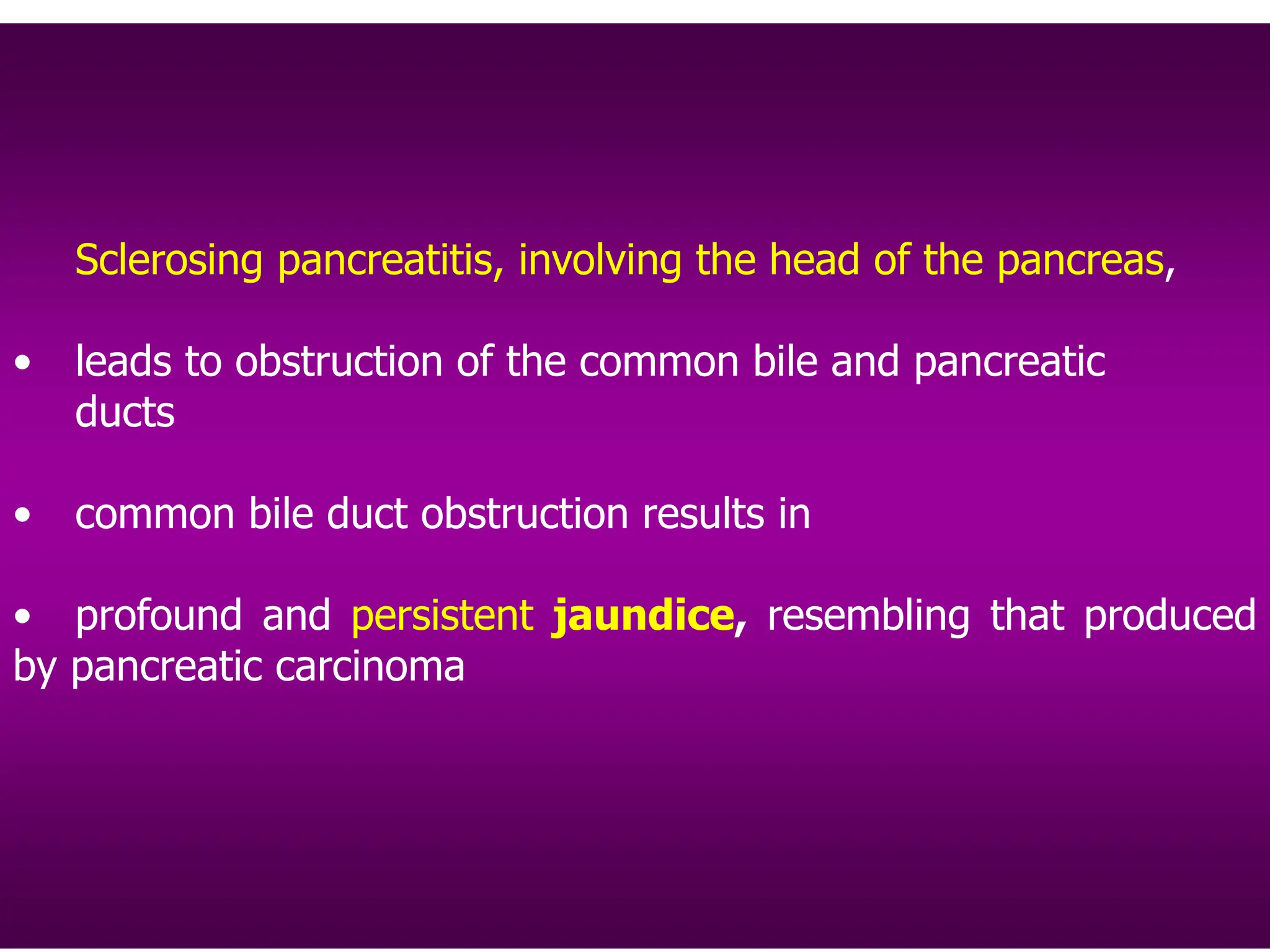 Sclerosing pancreatitis, involving the head of the pancreas,

• leads to obstruction of the common bile and pancreatic ducts

• common bile duct obstruction results in

• profound and persistent jaundice, resembling that produced by pancreatic carcinoma